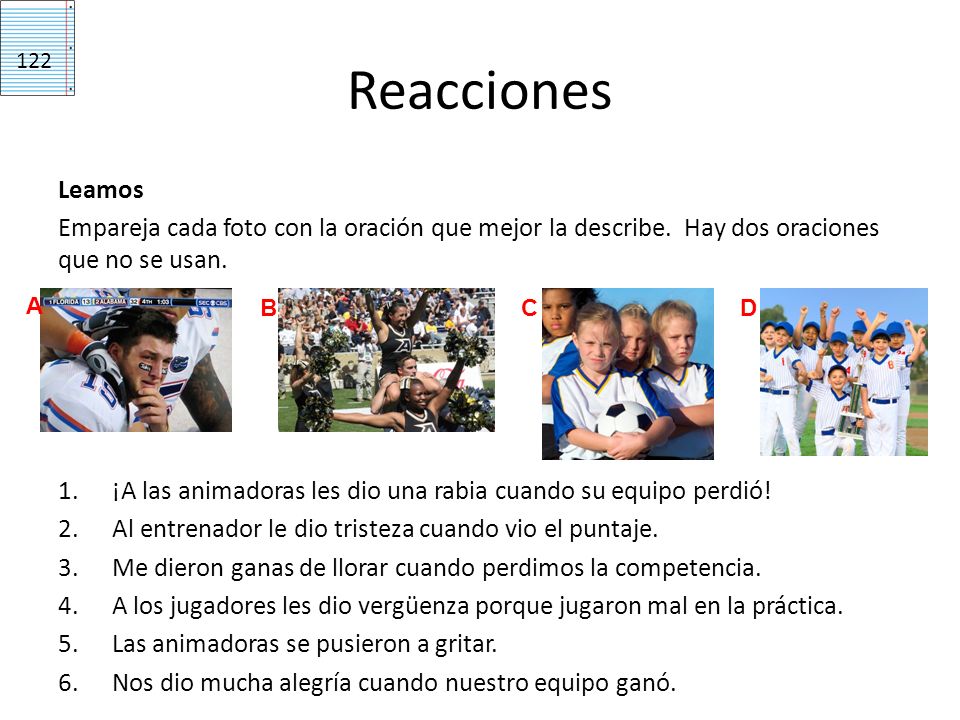 122

Reacciones

Leamos

Empareja cada foto con la oración que mejor la describe. Hay dos oraciones que no se usan.

A

1 FLORIDA 13 2 ALABAMA 32 4TH 1:03 SEC CBS

B

C

D

1. ¡A las animadoras les dio una rabia cuando su equipo perdió!
2. Al entrenador le dio tristeza cuando vio el puntaje.
3. Me dieron ganas de llorar cuando perdimos la competencia.
4. A los jugadores les dio vergüenza porque jugaron mal en la práctica.
5. Las animadoras se pusieron a gritar.
6. Nos dio mucha alegría cuando nuestro equipo ganó.